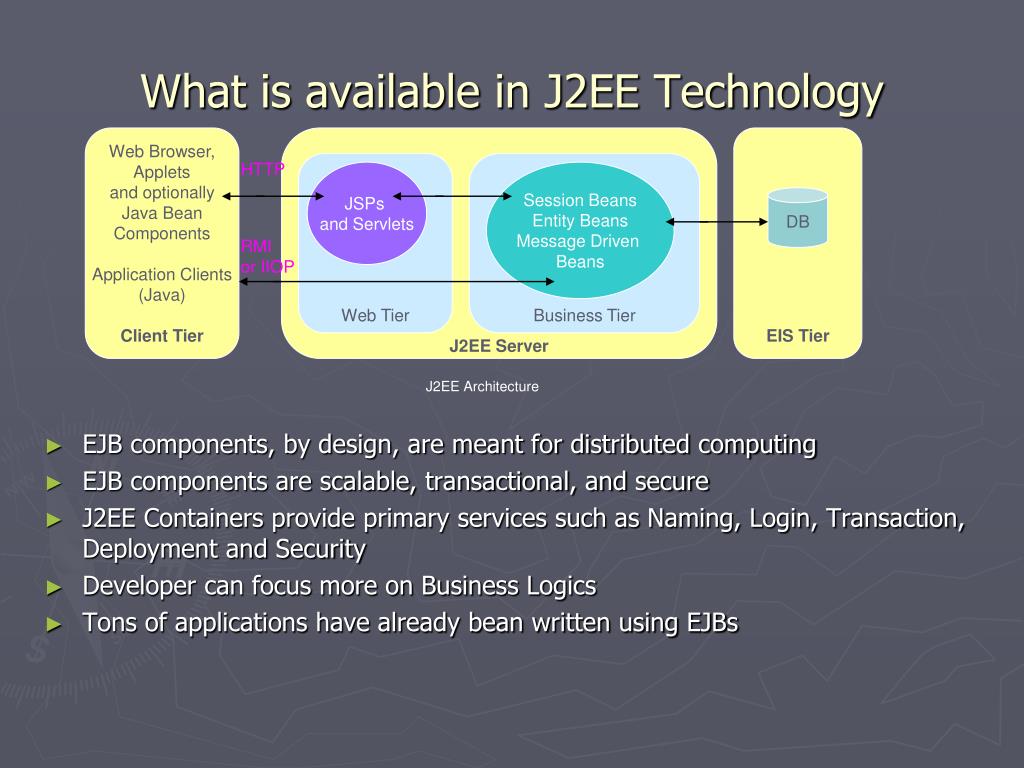 What is available in J2EE Technology

Web Browser, Applets and optionally Java Bean Components

Application Clients (Java)

Client Tier

HTTP

RMI or IIOP

JSPs and Servlets

Web Tier

Session Beans Entity Beans Message Driven Beans

Business Tier

J2EE Server

DB

EIS Tier

J2EE Architecture

► EJB components, by design, are meant for distributed computing
► EJB components are scalable, transactional, and secure
► J2EE Containers provide primary services such as Naming, Login, Transaction, Deployment and Security
► Developer can focus more on Business Logics
► Tons of applications have already bean written using EJBs